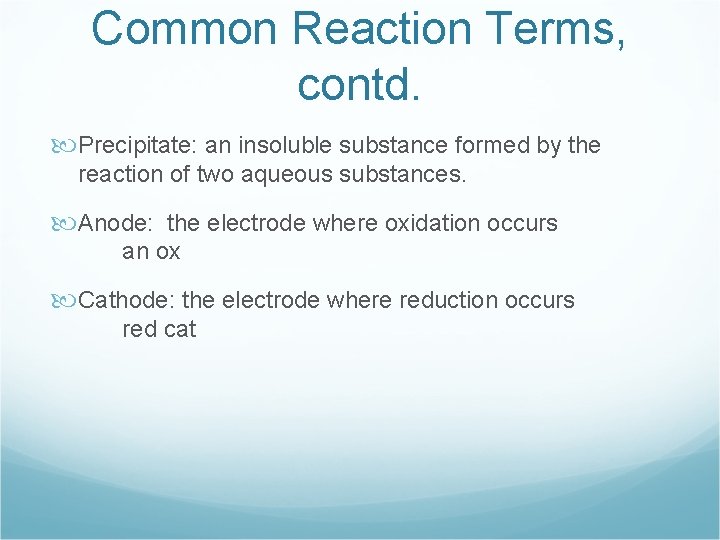 Common Reaction Terms, contd.

Precipitate: an insoluble substance formed by the reaction of two aqueous substances.

Anode: the electrode where oxidation occurs
an ox

Cathode: the electrode where reduction occurs
red cat